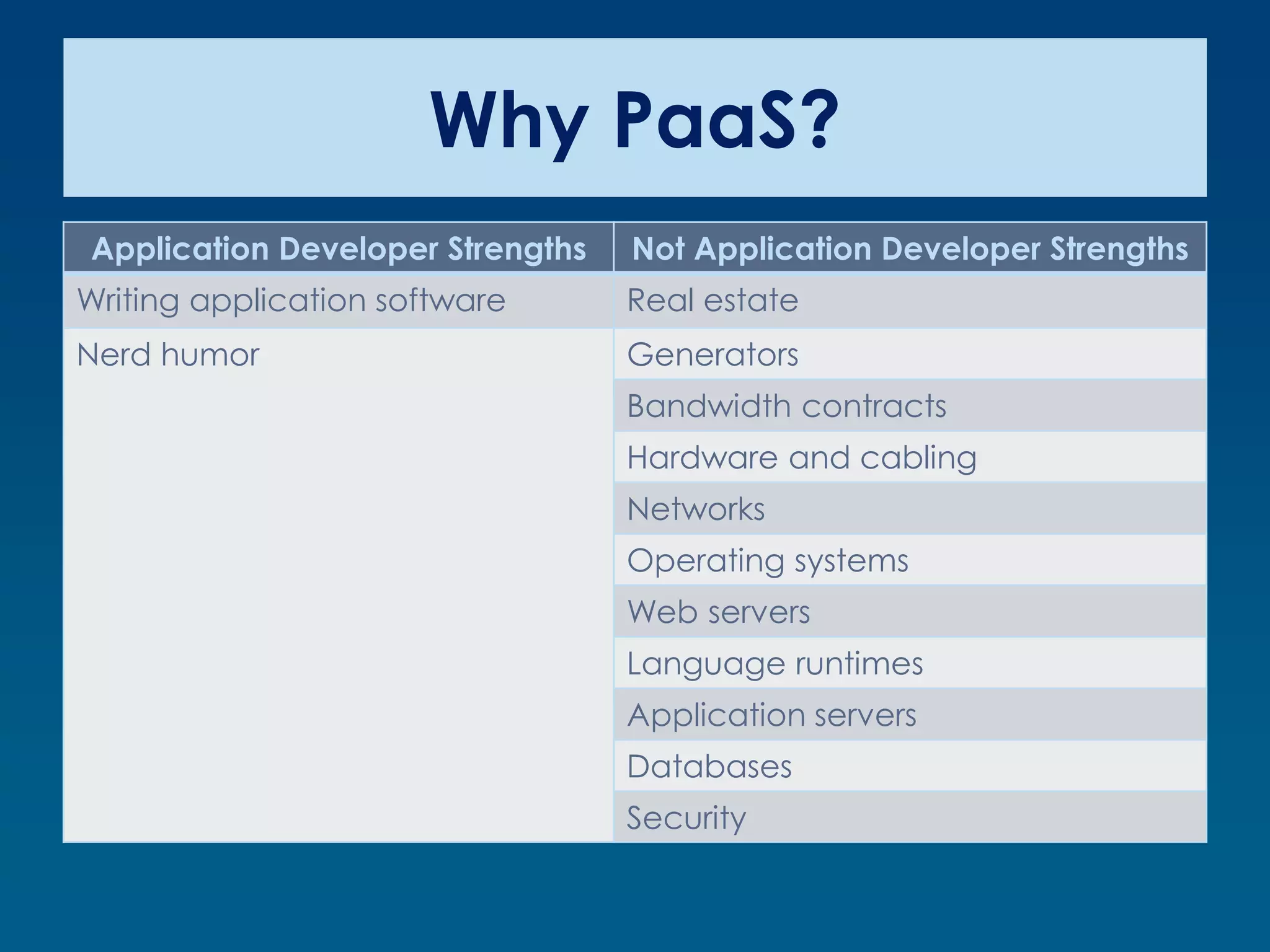 Why PaaS?

| Application Developer Strengths | Not Application Developer Strengths |
|---|---|
| Writing application software | Real estate |
| Nerd humor | Generators |
| | Bandwidth contracts |
| | Hardware and cabling |
| | Networks |
| | Operating systems |
| | Web servers |
| | Language runtimes |
| | Application servers |
| | Databases |
| | Security |